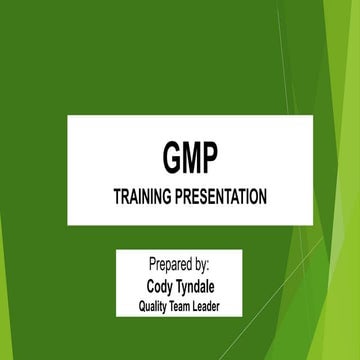 GMP

TRAINING PRESENTATION

Prepared by:
Cody Tyndale
Quality Team Leader